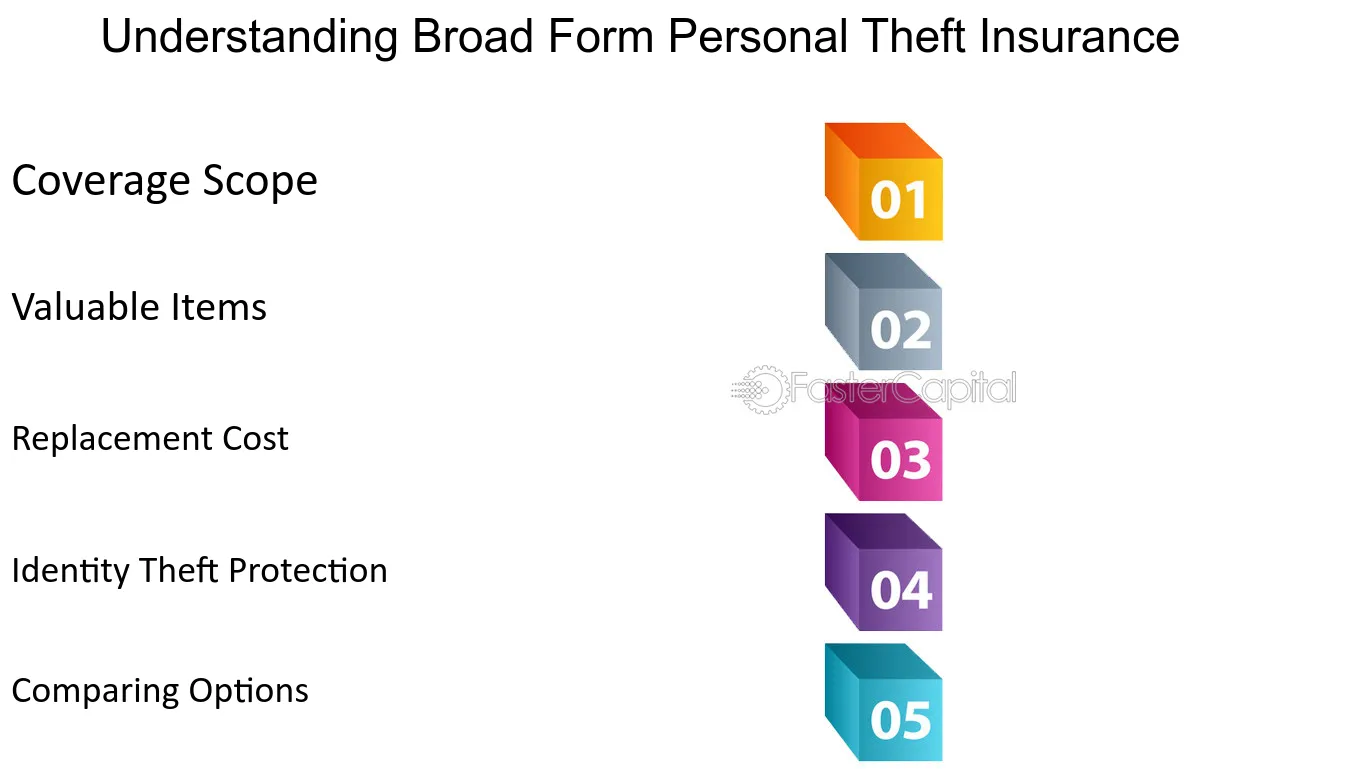 Understanding Broad Form Personal Theft Insurance

Coverage Scope

01

Valuable Items

02

Replacement Cost

03

Identity Theft Protection

04

Comparing Options

05

FasterCapital